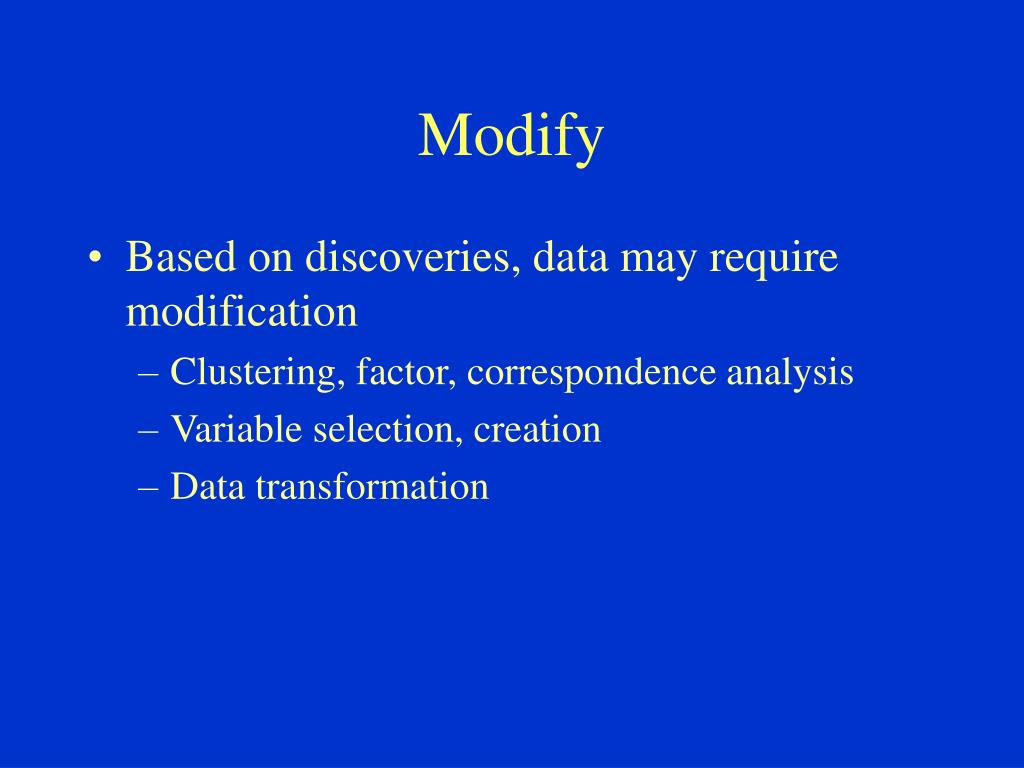 Modify

• Based on discoveries, data may require modification
  – Clustering, factor, correspondence analysis
  – Variable selection, creation
  – Data transformation